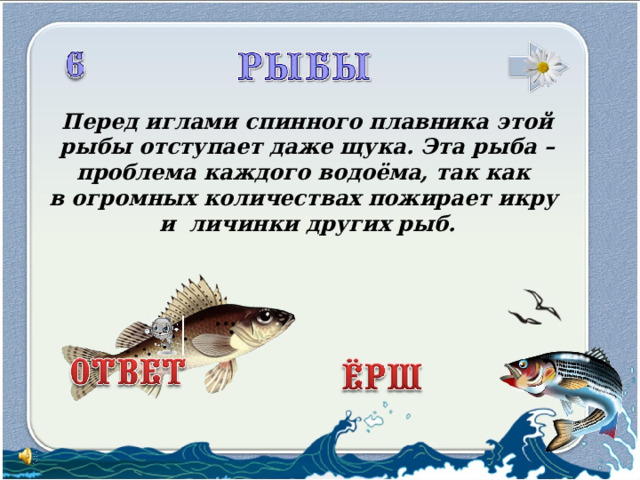 6

РЫБЫ

Перед иглами спинного плавника этой рыбы отступает даже щука. Эта рыба – проблема каждого водоёма, так как в огромных количествах пожирает икру и личинки других рыб.

ОТВЕТ

ЁРШ